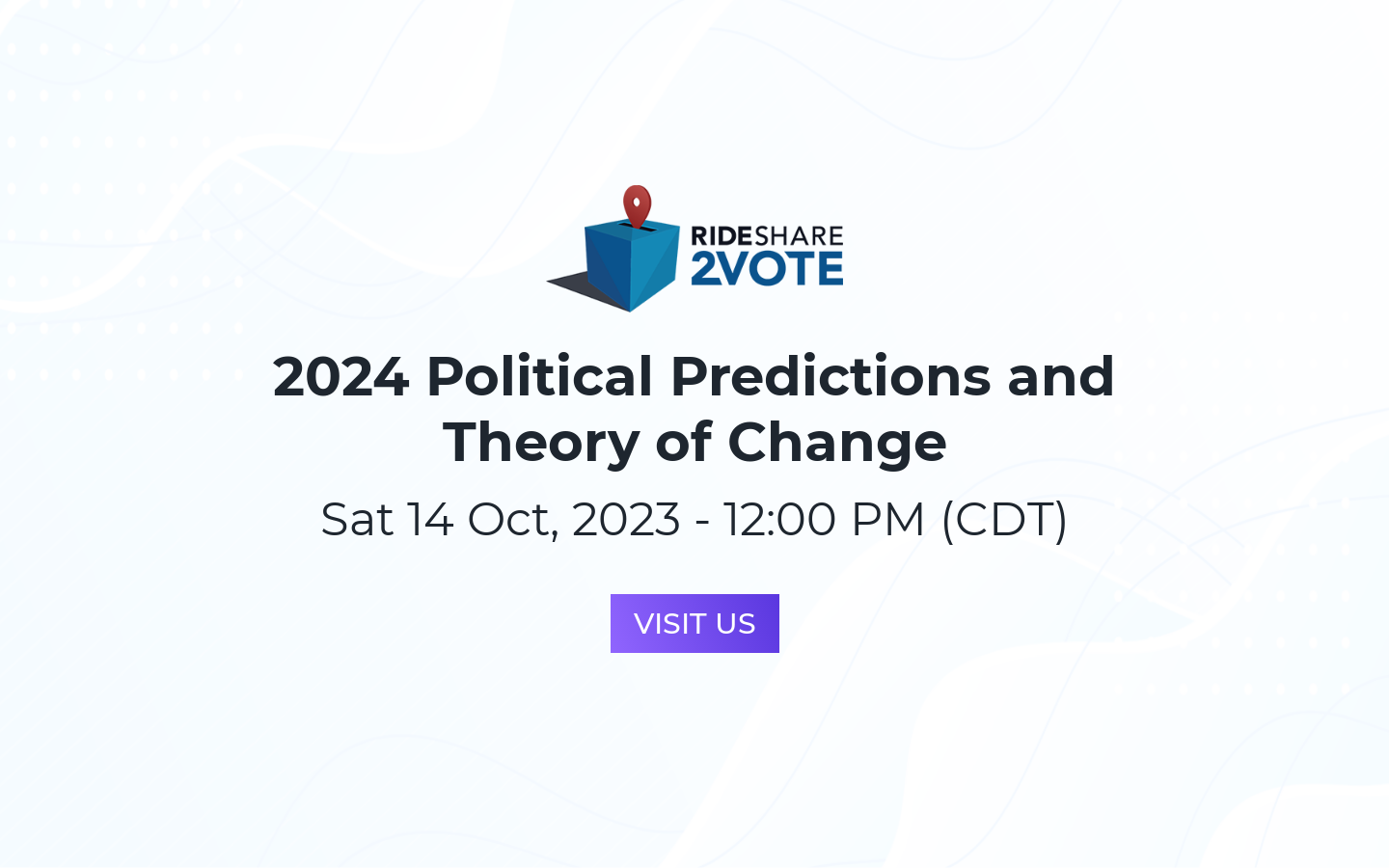 RIDESHARE
2VOTE

2024 Political Predictions and Theory of Change

Sat 14 Oct, 2023 - 12:00 PM (CDT)

VISIT US